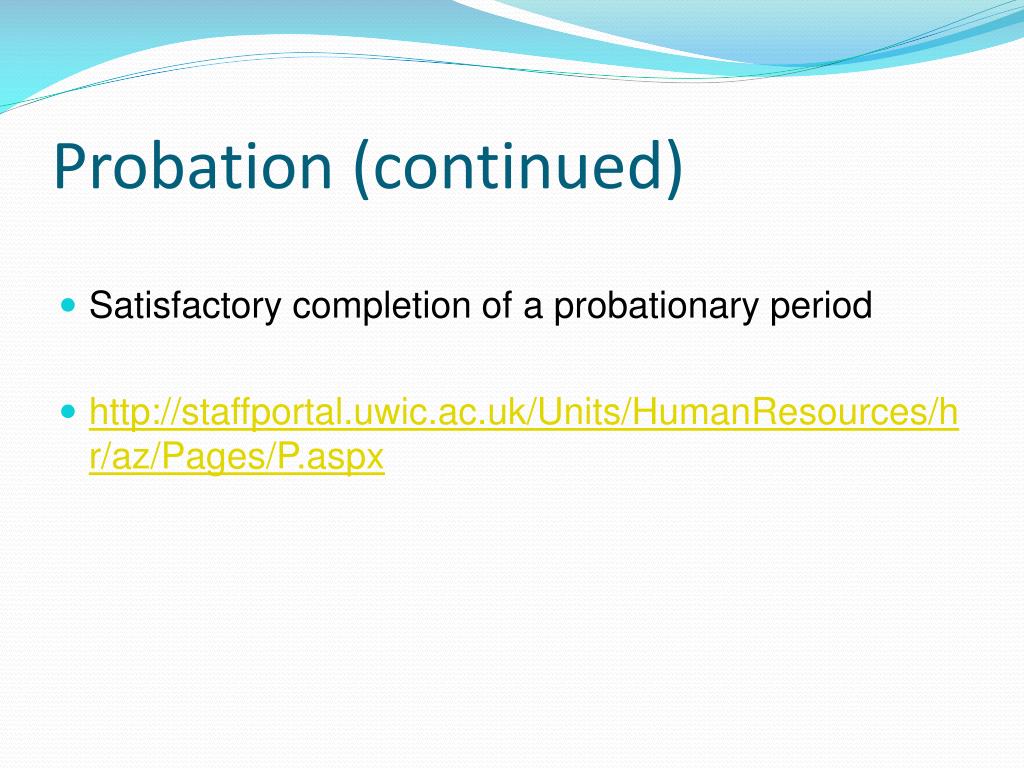 Probation (continued)

Satisfactory completion of a probationary period

http://staffportal.uwic.ac.uk/Units/HumanResources/hr/az/Pages/P.aspx